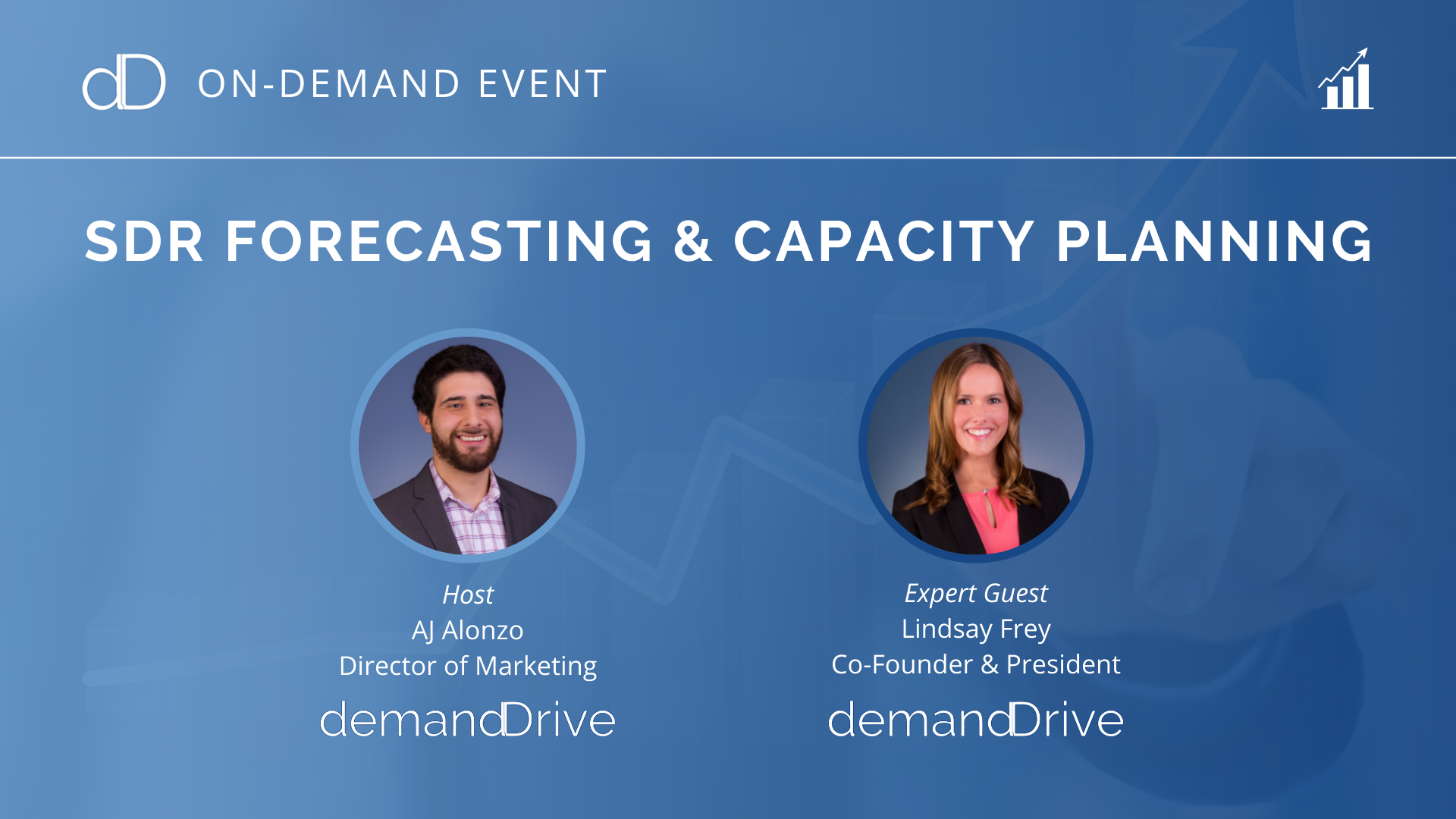 dD ON-DEMAND EVENT

SDR FORECASTING & CAPACITY PLANNING

Host
AJ Alonzo
Director of Marketing
demandDrive

Expert Guest
Lindsay Frey
Co-Founder & President
demandDrive